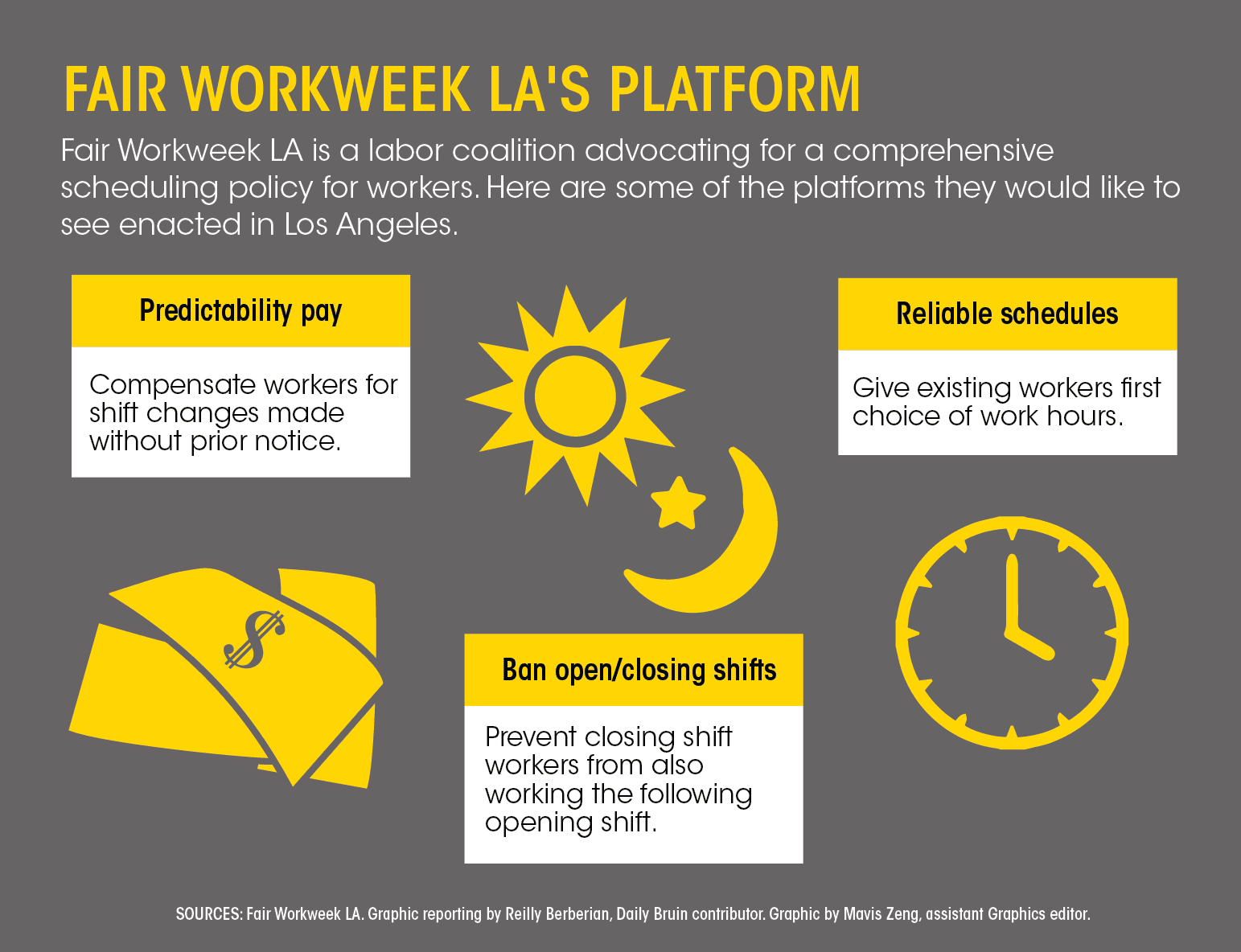 FAIR WORKWEEK LA'S PLATFORM

Fair Workweek LA is a labor coalition advocating for a comprehensive scheduling policy for workers. Here are some of the platforms they would like to see enacted in Los Angeles.

Predictability pay

Compensate workers for shift changes made without prior notice.

Reliable schedules

Give existing workers first choice of work hours.

$

Ban open/closing shifts

Prevent closing shift workers from also working the following opening shift.

SOURCES: Fair Workweek LA. Graphic reporting by Reilly Berberian, Daily Bruin contributor. Graphic by Mavis Zeng, assistant Graphics editor.